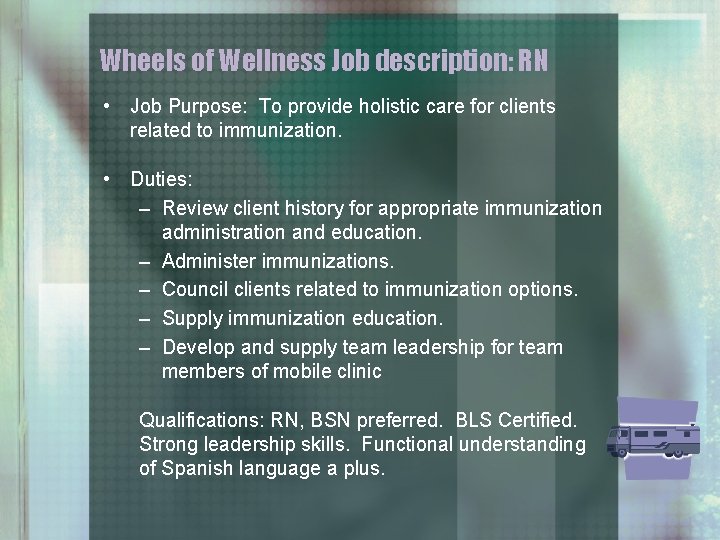 Wheels of Wellness Job description: RN

• Job Purpose: To provide holistic care for clients related to immunization.

• Duties:
– Review client history for appropriate immunization administration and education.
– Administer immunizations.
– Council clients related to immunization options.
– Supply immunization education.
– Develop and supply team leadership for team members of mobile clinic

Qualifications: RN, BSN preferred. BLS Certified. Strong leadership skills. Functional understanding of Spanish language a plus.